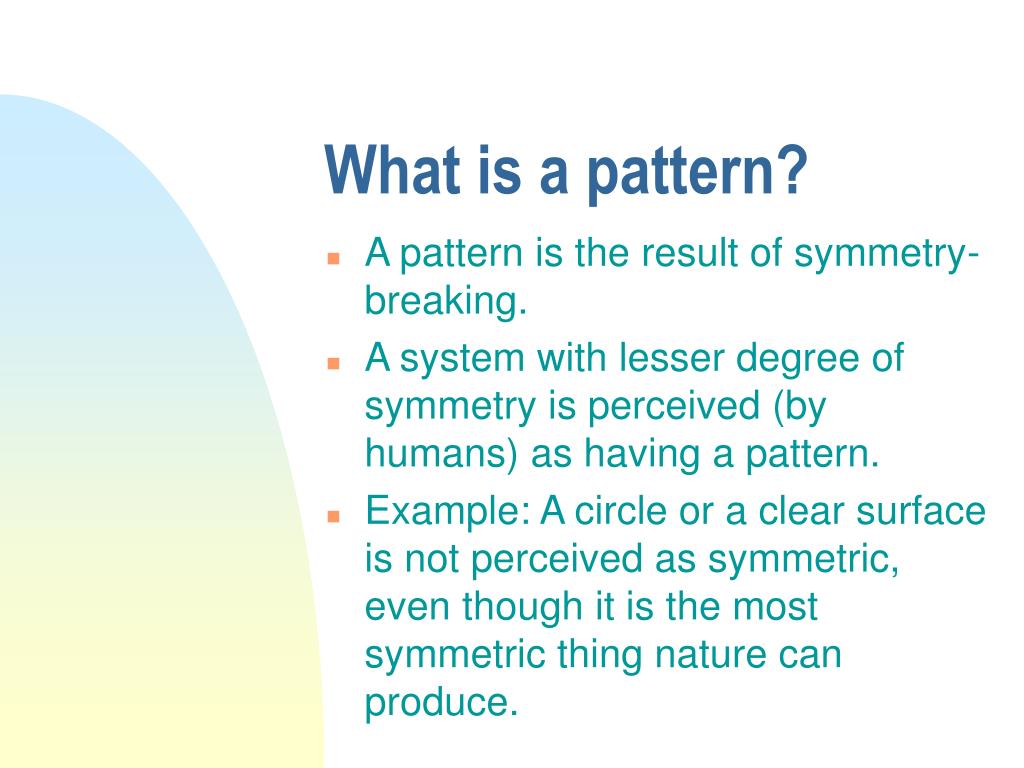 What is a pattern?

- A pattern is the result of symmetry-breaking.
- A system with lesser degree of symmetry is perceived (by humans) as having a pattern.
- Example: A circle or a clear surface is not perceived as symmetric, even though it is the most symmetric thing nature can produce.